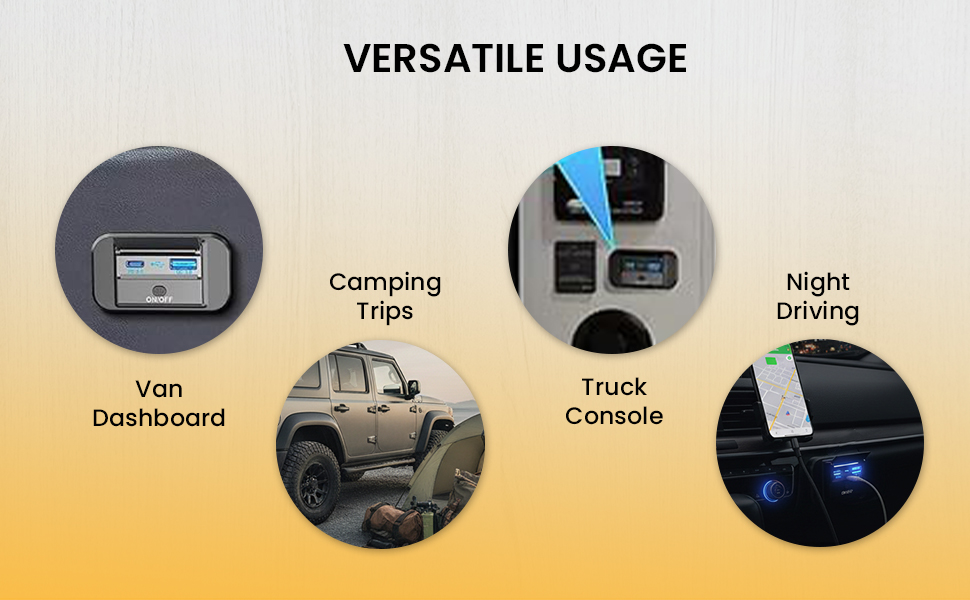 VERSATILE USAGE

ON/OFF

Van Dashboard

Camping Trips

Truck Console

Night Driving